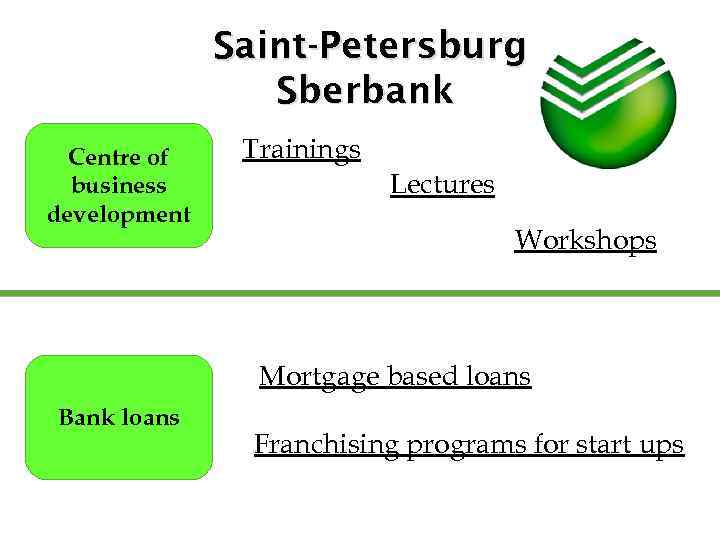 Saint-Petersburg Sberbank

Centre of business development

Trainings

Lectures

Workshops

Bank loans

Mortgage based loans

Franchising programs for start ups